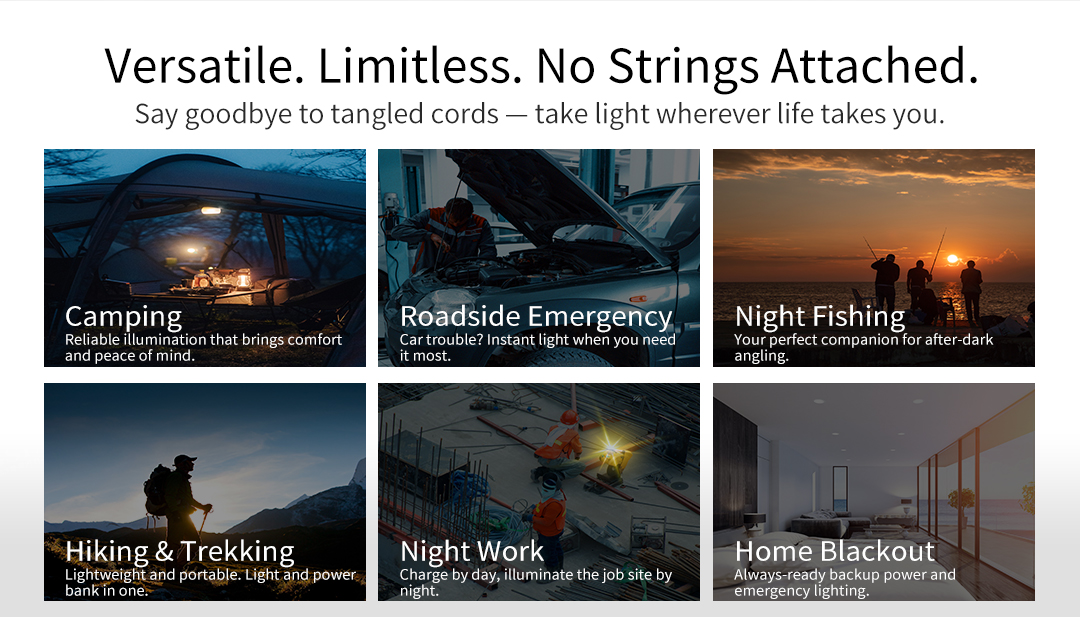 Versatile. Limitless. No Strings Attached.

Say goodbye to tangled cords — take light wherever life takes you.

Camping
Reliable illumination that brings comfort and peace of mind.

Roadside Emergency
Car trouble? Instant light when you need it most.

Night Fishing
Your perfect companion for after-dark angling.

Hiking & Trekking
Lightweight and portable. Light and power bank in one.

Night Work
Charge by day, illuminate the job site by night.

Home Blackout
Always-ready backup power and emergency lighting.